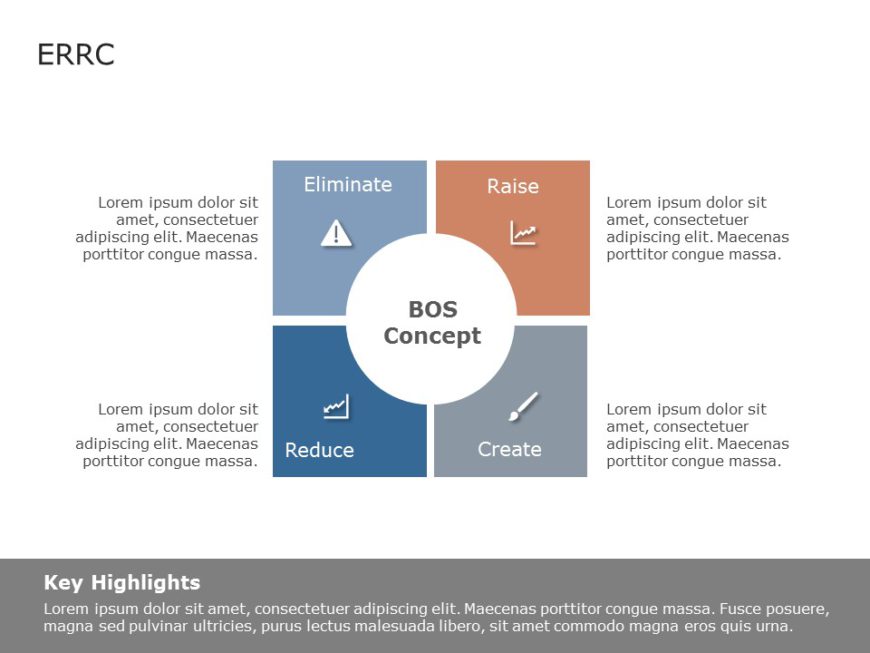 ERRC

Lorem ipsum dolor sit amet, consectetuer adipiscing elit. Maecenas porttitor congue massa.

Eliminate

Raise

Lorem ipsum dolor sit amet, consectetuer adipiscing elit. Maecenas porttitor congue massa.

BOS Concept

Lorem ipsum dolor sit amet, consectetuer adipiscing elit. Maecenas porttitor congue massa.

Reduce

Create

Lorem ipsum dolor sit amet, consectetuer adipiscing elit. Maecenas porttitor congue massa.

Key Highlights

Lorem ipsum dolor sit amet, consectetuer adipiscing elit. Maecenas porttitor congue massa. Fusce posuere, magna sed pulvinar ultricies, purus lectus malesuada libero, sit amet commodo magna eros quis urna.